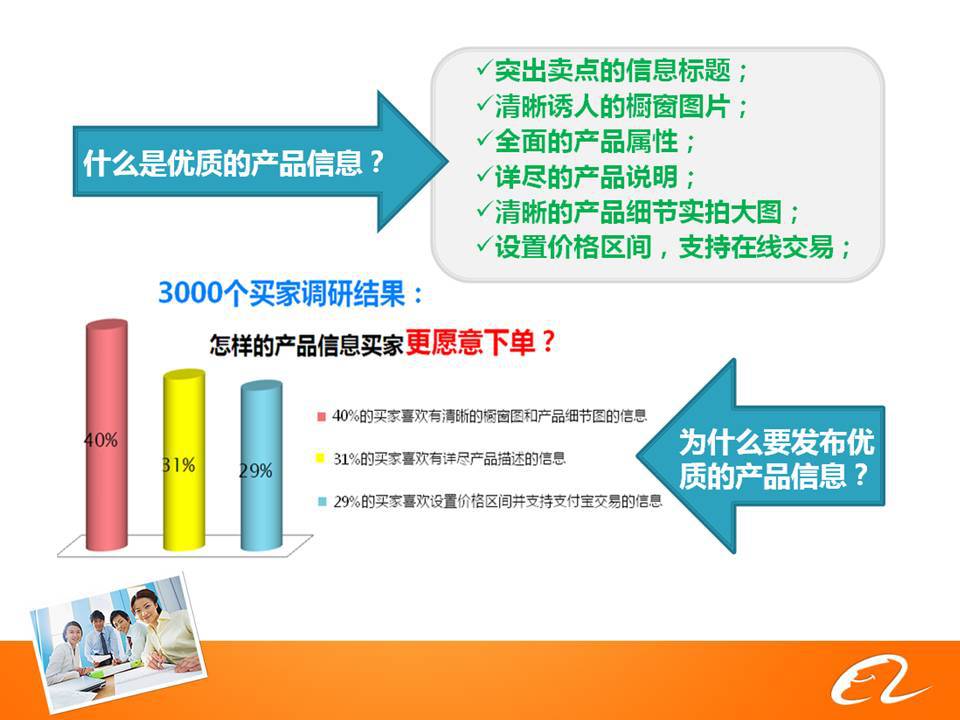 什么是优质的产品信息？

✓突出卖点的信息标题；
✓清晰诱人的橱窗图片；
✓全面的产品属性；
✓详尽的产品说明；
✓清晰的产品细节实拍大图；
✓设置价格区间，支持在线交易；

3000个买家调研结果：

怎样的产品信息买家更愿意下单？

40%

31%

29%

40%的买家喜欢有清晰的橱窗图和产品细节图的信息

31%的买家喜欢有详尽产品描述的信息

29%的买家喜欢设置价格区间并支持支付宝交易的信息

为什么要发布优质的产品信息？